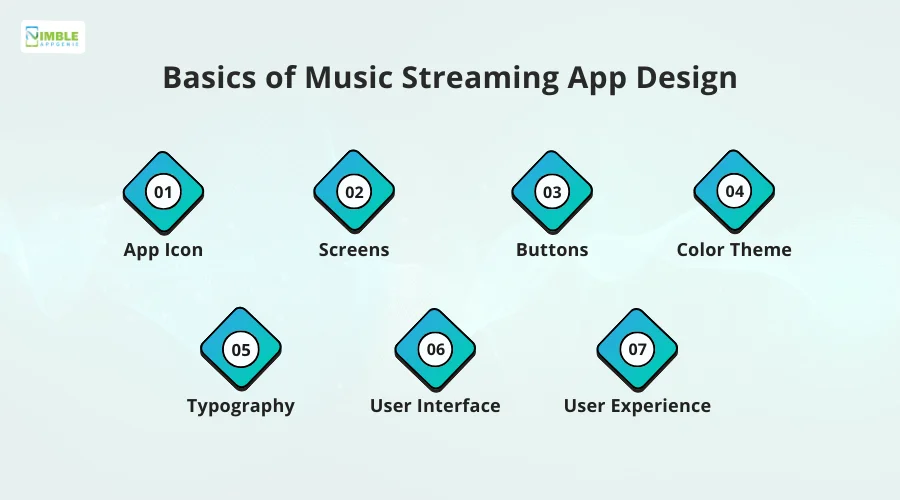 NIMBLE APPGENIE

Basics of Music Streaming App Design

01
App Icon

02
Screens

03
Buttons

04
Color Theme

05
Typography

06
User Interface

07
User Experience